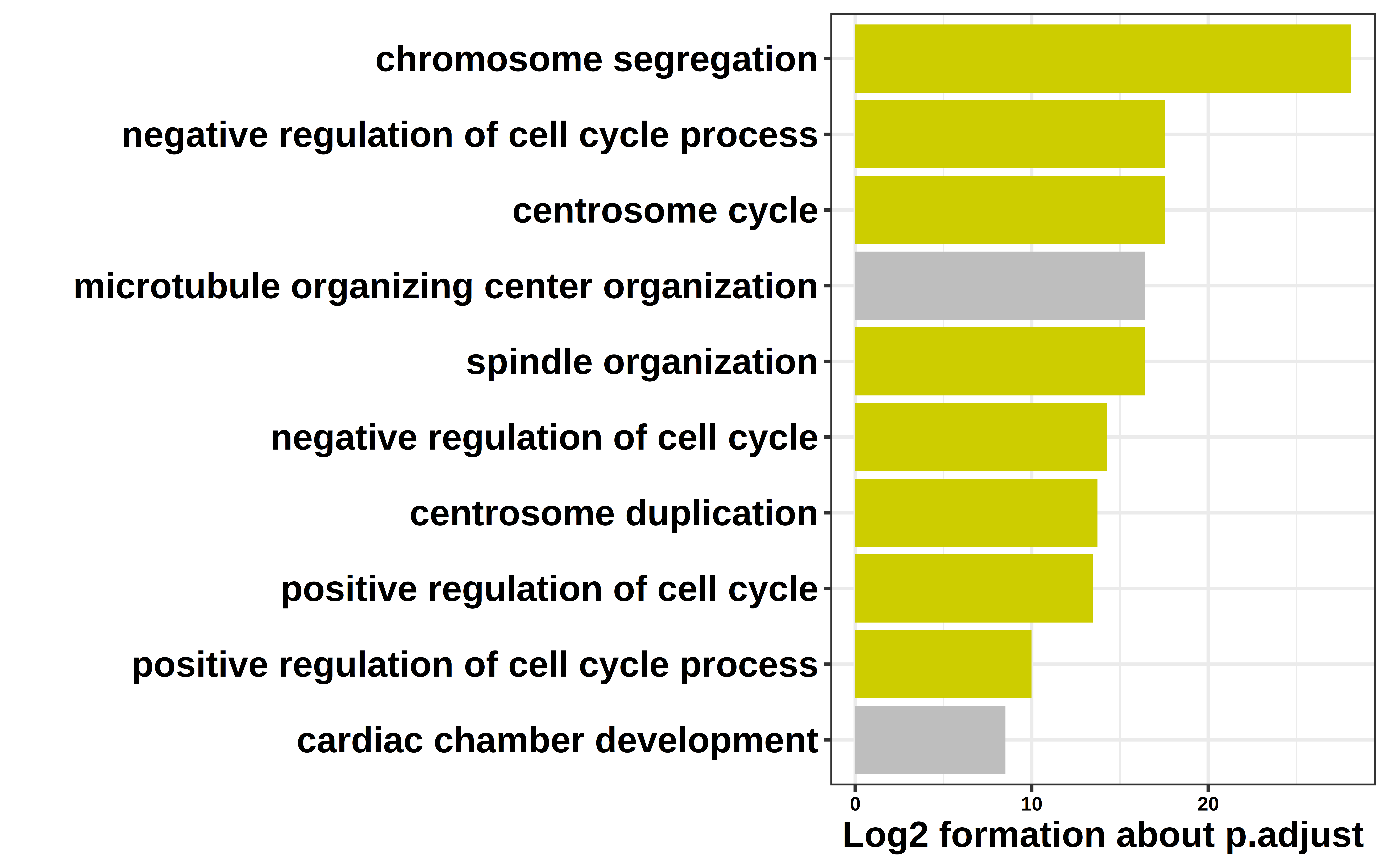 chromosome segregation
negative regulation of cell cycle process
centrosome cycle
microtubule organizing center organization
spindle organization
negative regulation of cell cycle
centrosome duplication
positive regulation of cell cycle
positive regulation of cell cycle process
cardiac chamber development

0
10
20
Log2 formation about p.adjust